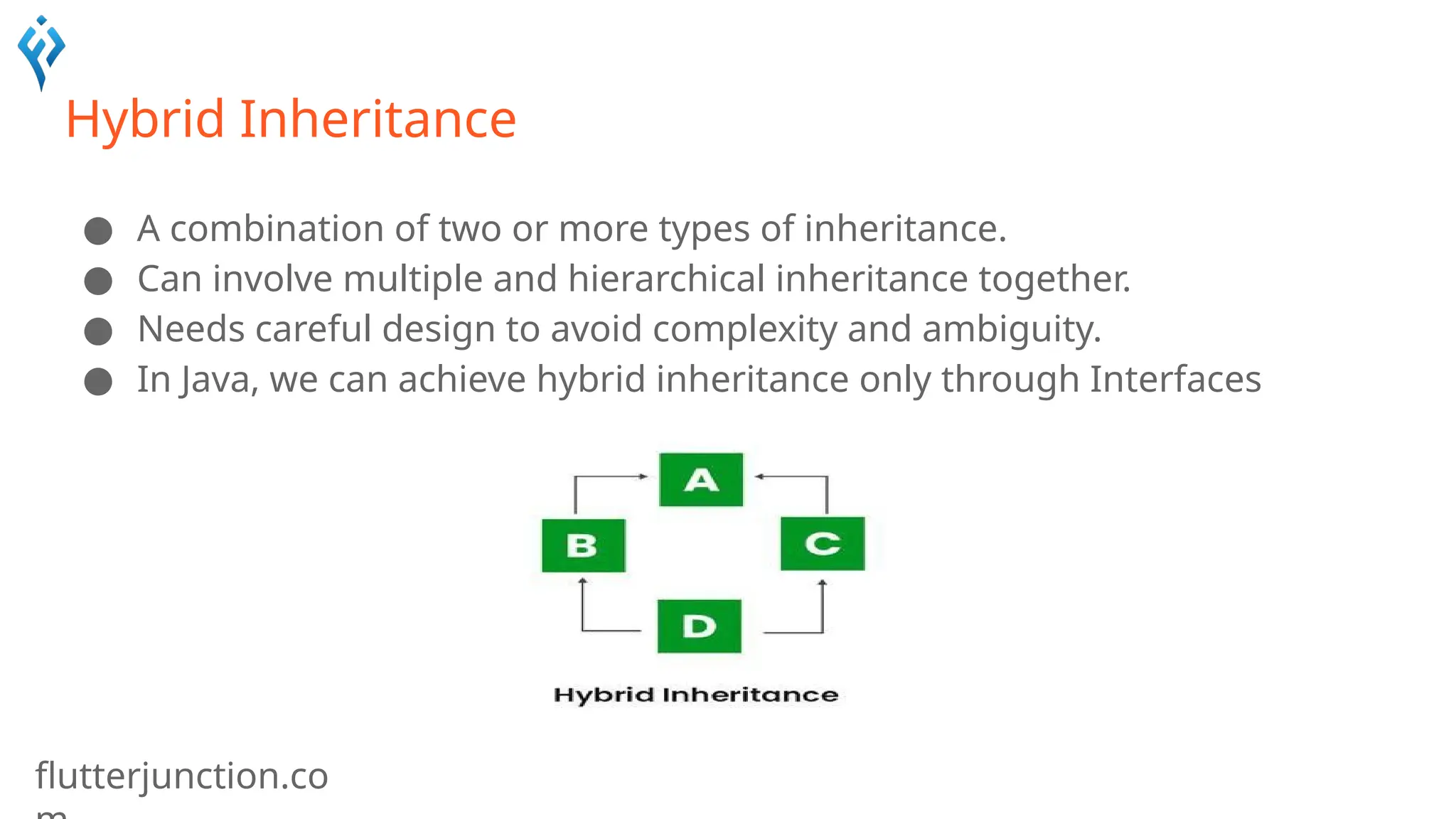 Hybrid Inheritance

● A combination of two or more types of inheritance.
● Can involve multiple and hierarchical inheritance together.
● Needs careful design to avoid complexity and ambiguity.
● In Java, we can achieve hybrid inheritance only through Interfaces

A
B
C
D

Hybrid Inheritance

flutterjunction.co
m